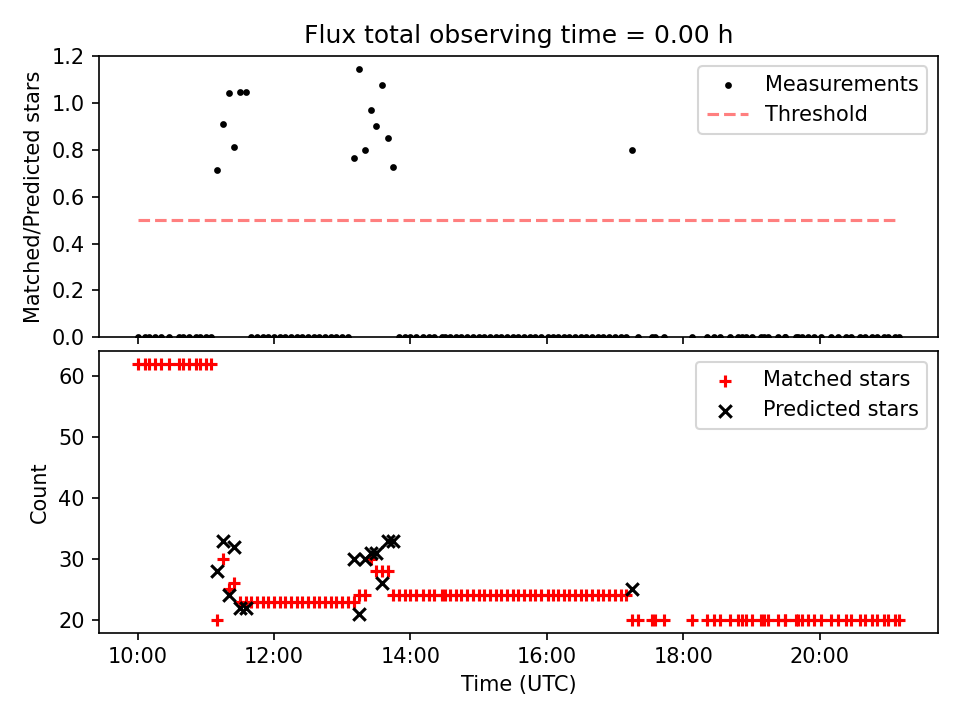 Flux total observing time = 0.00 h

Matched/Predicted stars
1.2
1.0
0.8
0.6
0.4
0.2
0.0

Measurements
Threshold

Count
60
50
40
30
20

Matched stars
Predicted stars

10:00
12:00
14:00
16:00
18:00
20:00
Time (UTC)